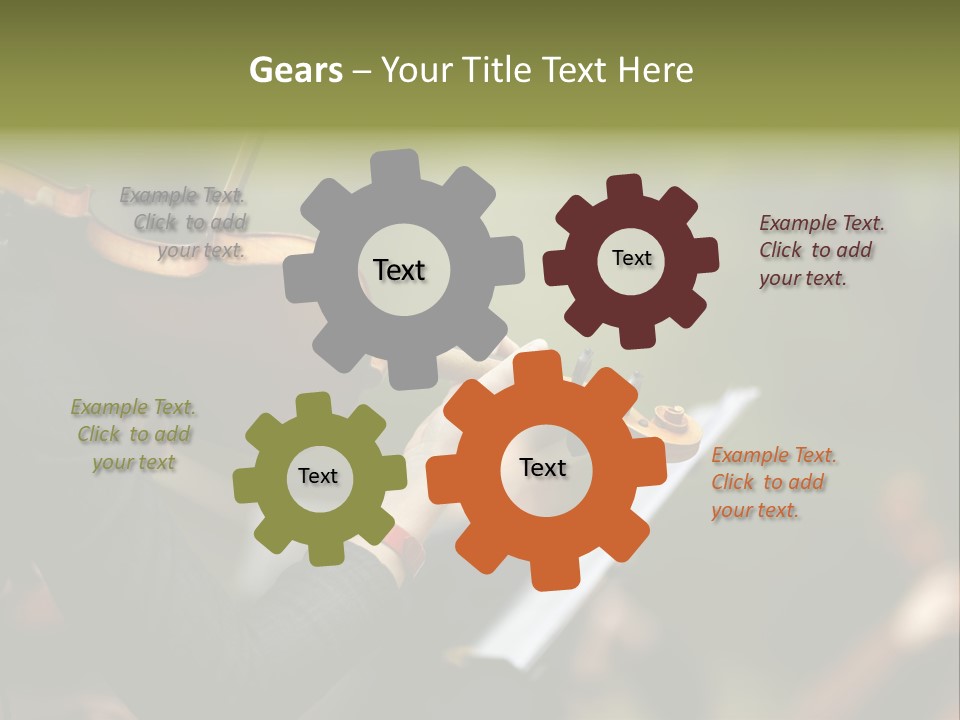 Gears – Your Title Text Here

Example Text. Click to add your text.

Text

Text

Example Text. Click to add your text.

Example Text. Click to add your text

Text

Text

Example Text. Click to add your text.